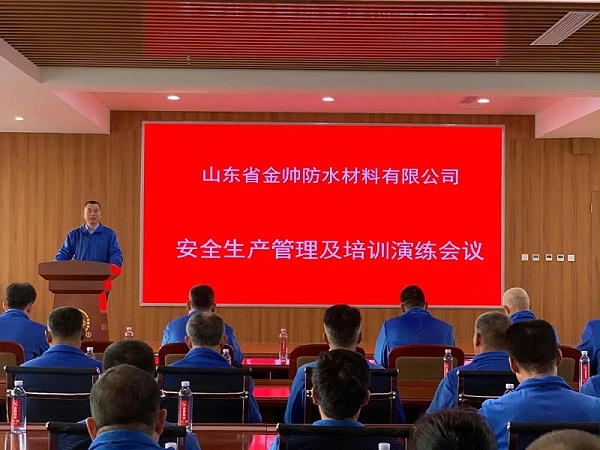 山东省金帅防水材料有限公司

安全生产管理及培训演练会议